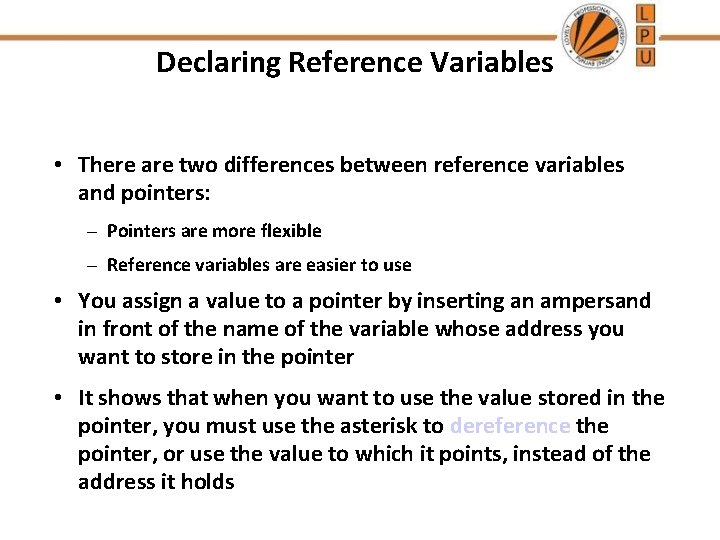 LOVELY PROFESSIONAL UNIVERSITY PUNJAB (INDIA)

L
P
U

Declaring Reference Variables

• There are two differences between reference variables and pointers:

– Pointers are more flexible

– Reference variables are easier to use

• You assign a value to a pointer by inserting an ampersand in front of the name of the variable whose address you want to store in the pointer

• It shows that when you want to use the value stored in the pointer, you must use the asterisk to dereference the pointer, or use the value to which it points, instead of the address it holds